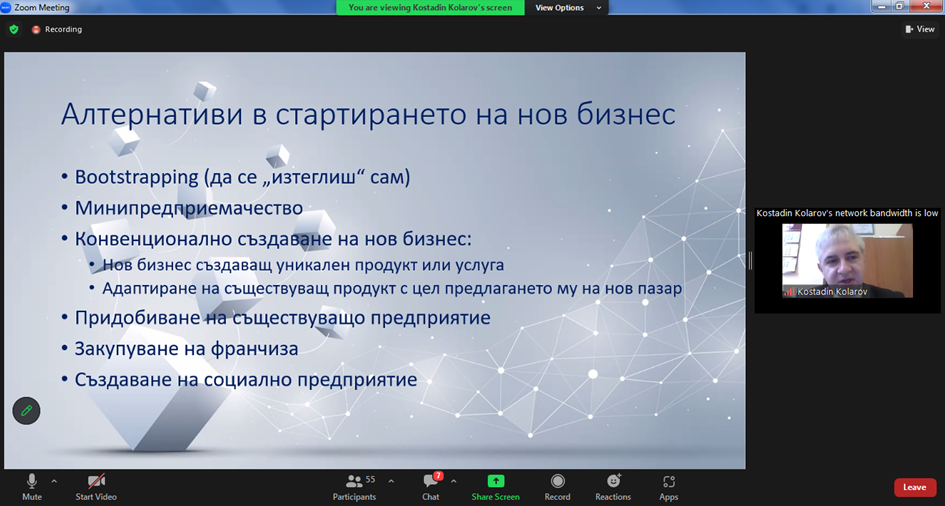 Zoom Meeting

You are viewing Kostadin Kolarov's screen

View Options

Recording

View

Алтернативи в стартирането на нов бизнес

• Bootstrapping (да се „изтеглиш“ сам)
• Минипредприемачество
• Конвенционално създаване на нов бизнес:
  • Нов бизнес създаващ уникален продукт или услуга
  • Адаптиране на съществуващ продукт с цел предлагането му на нов пазар
• Придобиване на съществуващо предприятие
• Закупуване на франчиза
• Създаване на социално предприятие

Kostadin Kolarov's network bandwidth is low

Kostadin Kolarov

Mute

Start Video

55

Participants

7

Chat

Share Screen

Record

Reactions

Apps

Leave